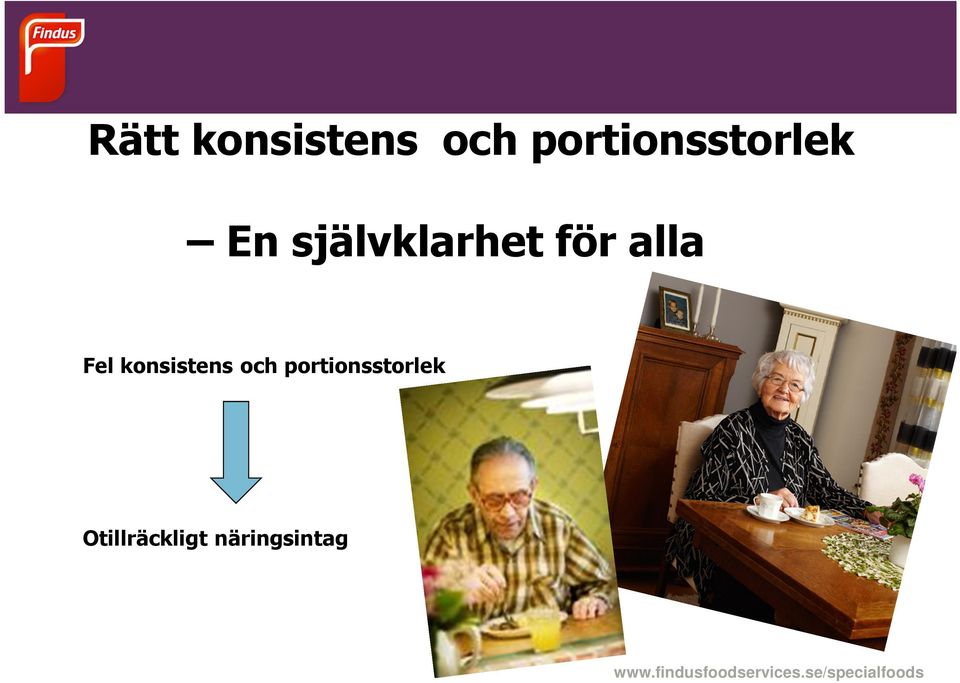 Findus

Rätt konsistens och portionsstorlek

– En självklarhet för alla

Fel konsistens och portionsstorlek

Otillräckligt näringsintag

www.findusfoodservices.se/specialfoods